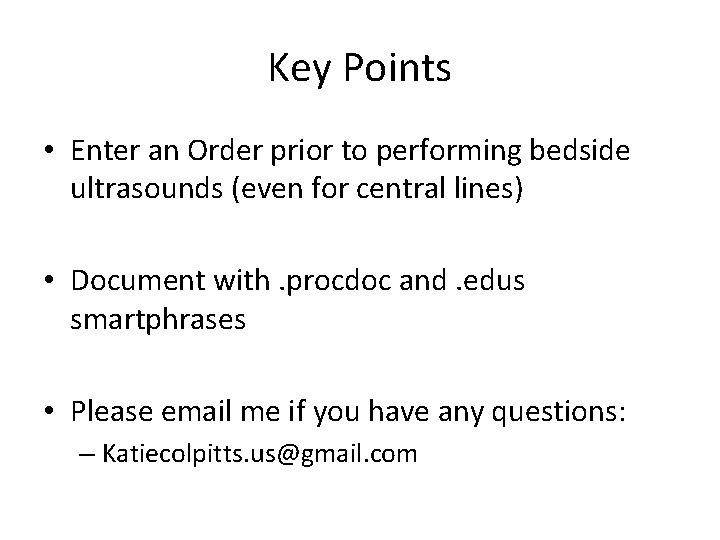 Key Points

• Enter an Order prior to performing bedside ultrasounds (even for central lines)

• Document with .procdoc and .edus smartphrases

• Please email me if you have any questions:
– Katiecolpitts.us@gmail.com